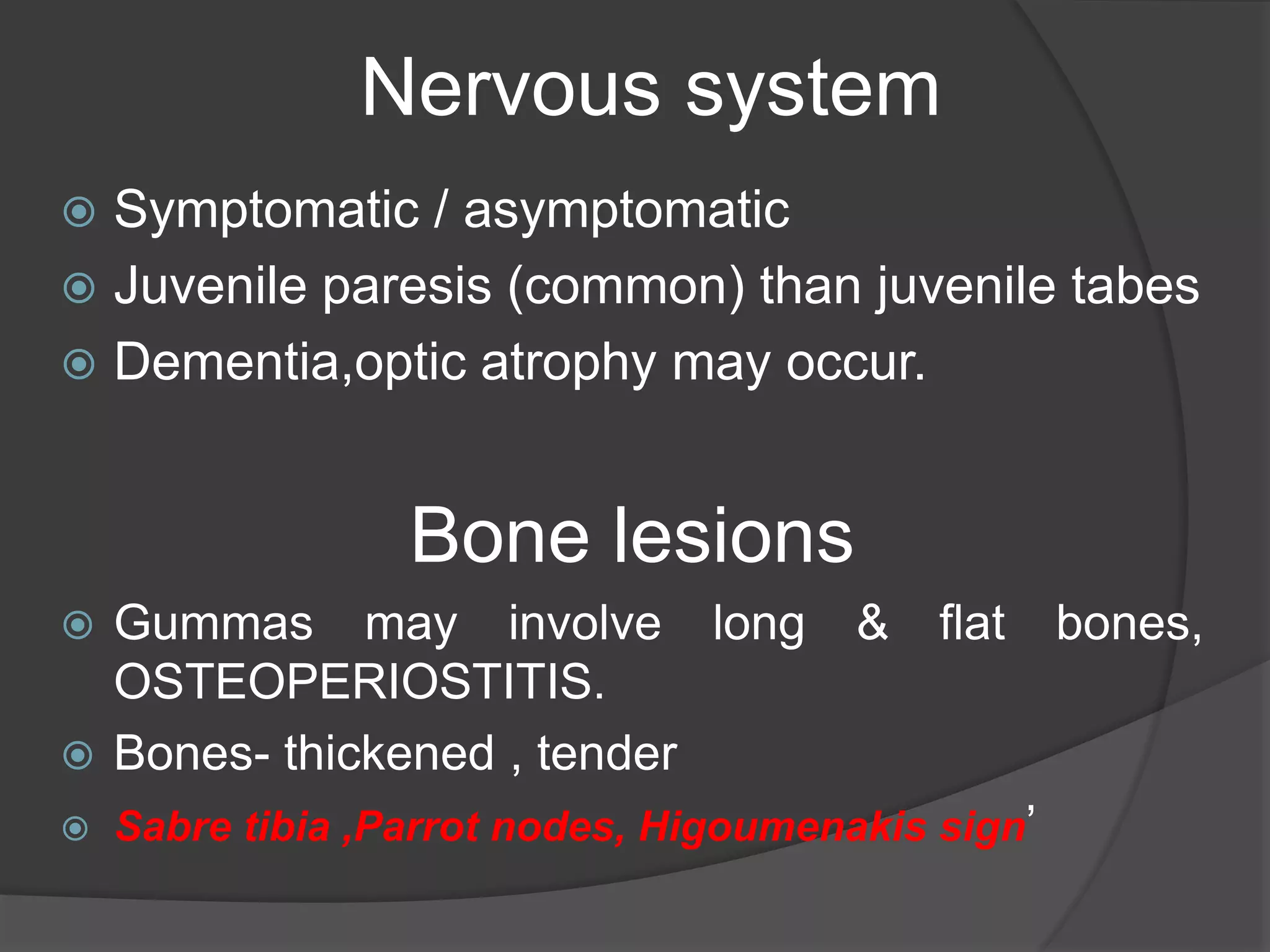 Nervous system

Symptomatic / asymptomatic
Juvenile paresis (common) than juvenile tabes
Dementia,optic atrophy may occur.

Bone lesions

Gummas may involve long & flat bones, OSTEOPERIOSTITIS.
Bones- thickened , tender
Sabre tibia ,Parrot nodes, Higoumenakis sign’